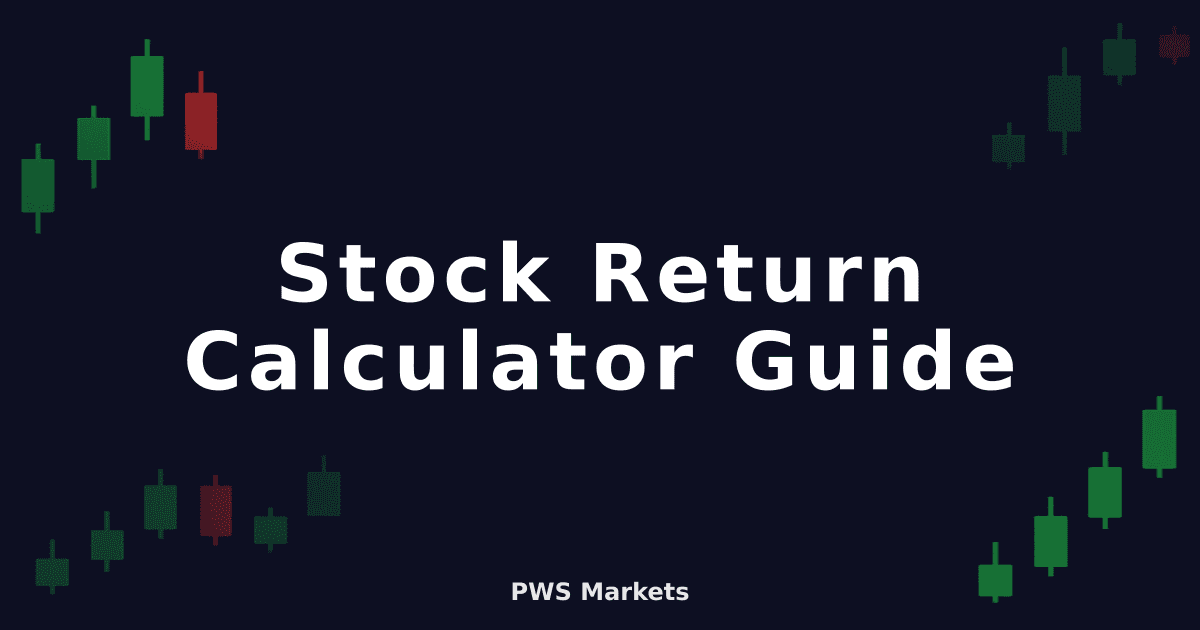 Stock Return Calculator Guide

PWS Markets